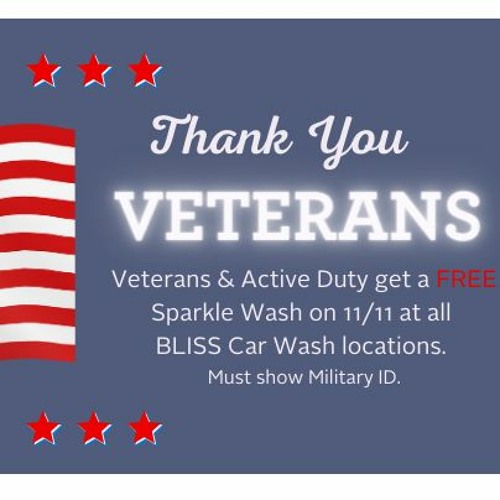 Thank You

VETERANS

Veterans & Active Duty get a FREE Sparkle Wash on 11/11 at all BLISS Car Wash locations.

Must show Military ID.